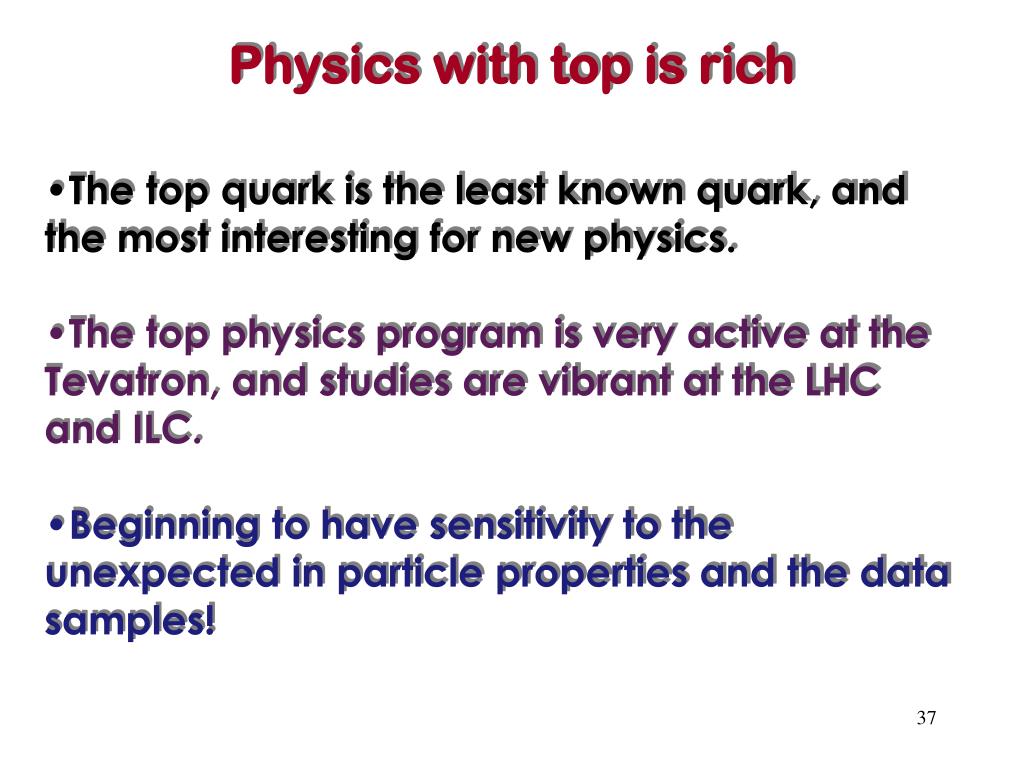 Physics with top is rich

•The top quark is the least known quark, and the most interesting for new physics.

•The top physics program is very active at the Tevatron, and studies are vibrant at the LHC and ILC.

•Beginning to have sensitivity to the unexpected in particle properties and the data samples!

37